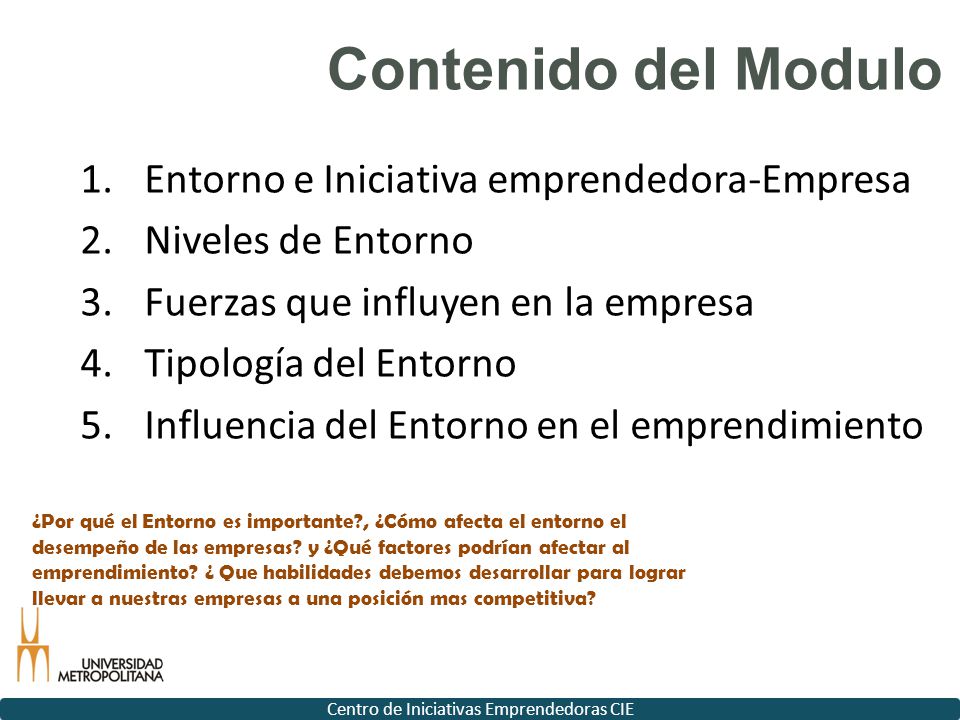 Contenido del Modulo

1. Entorno e Iniciativa emprendedora-Empresa
2. Niveles de Entorno
3. Fuerzas que influyen en la empresa
4. Tipología del Entorno
5. Influencia del Entorno en el emprendimiento

¿Por qué el Entorno es importante?, ¿Cómo afecta el entorno el desempeño de las empresas? y ¿Qué factores podrían afectar al emprendimiento? ¿ Que habilidades debemos desarrollar para lograr llevar a nuestras empresas a una posición mas competitiva?

UNIVERSIDAD METROPOLITANA

Centro de Iniciativas Emprendedoras CIE